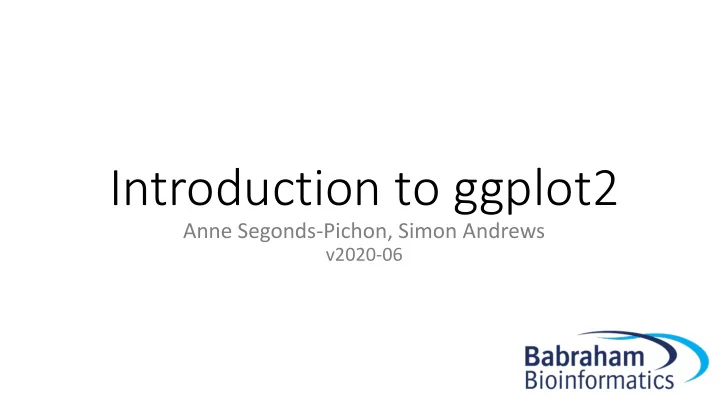 Introduction to ggplot2

Anne Segonds-Pichon, Simon Andrews
v2020-06

Babraham
Bioinformatics